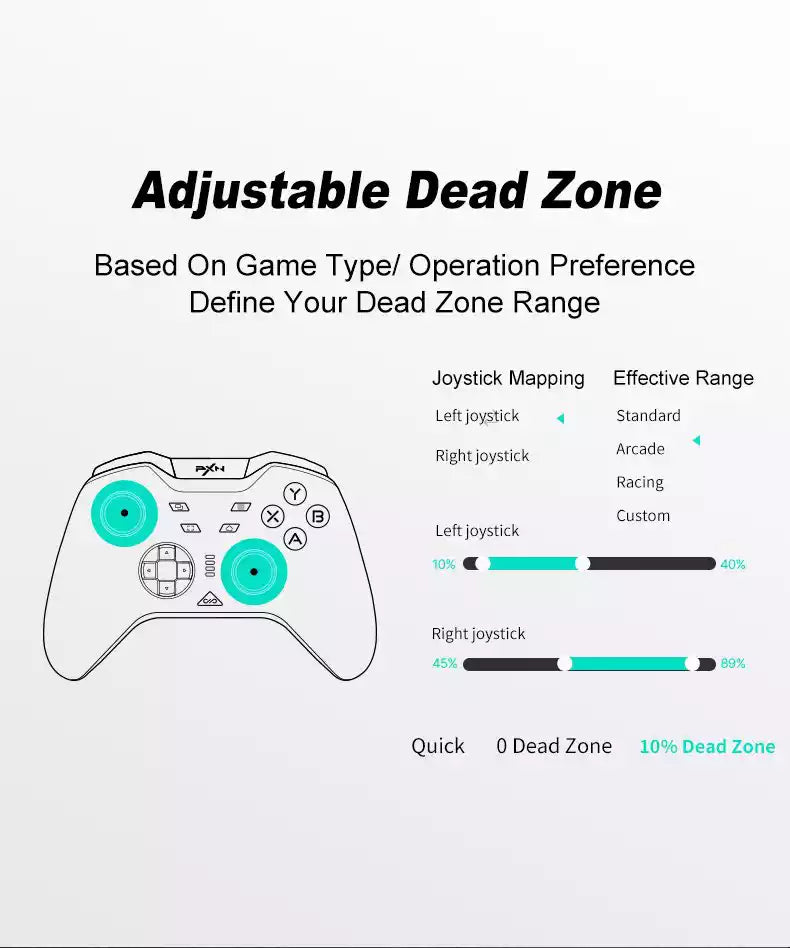 Adjustable Dead Zone

Based On Game Type/ Operation Preference
Define Your Dead Zone Range

PXN

Y
X
B
A

Joystick Mapping

Left joystick

Right joystick

Effective Range

Standard

Arcade

Racing

Custom

Left joystick

10%

40%

Right joystick

45%

89%

Quick

0 Dead Zone

10% Dead Zone